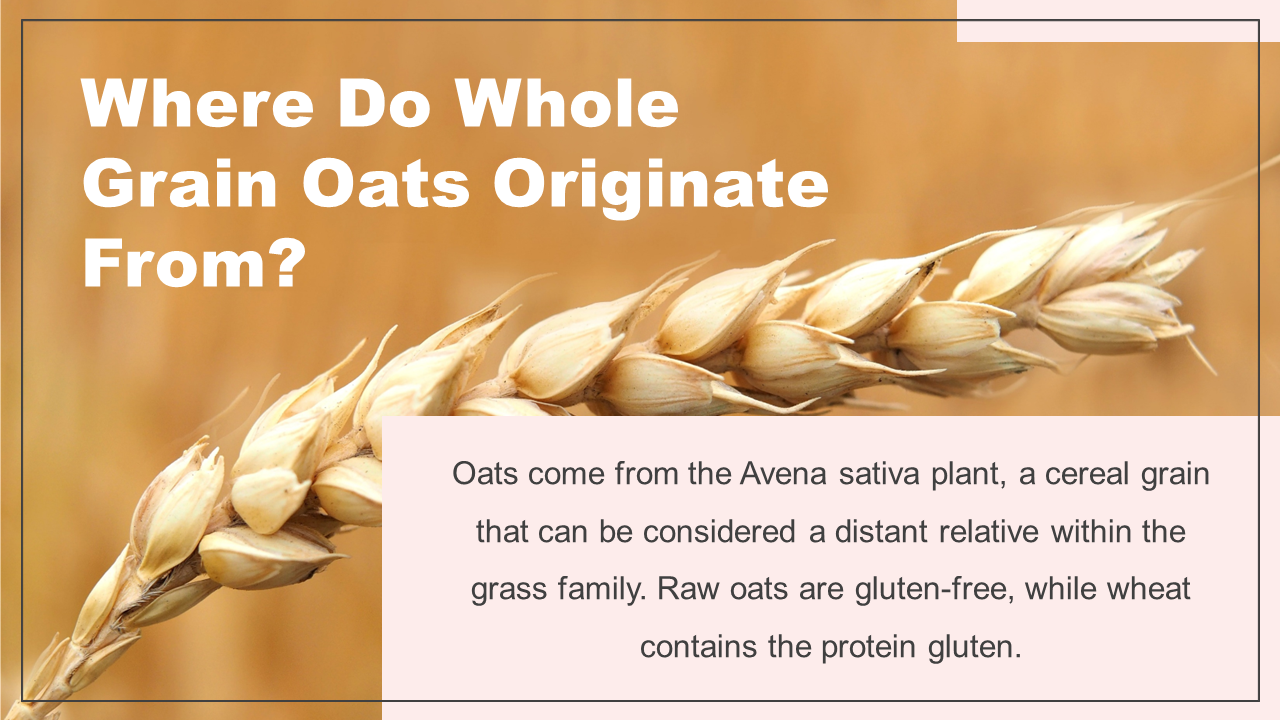 Where Do Whole Grain Oats Originate From?

Oats come from the Avena sativa plant, a cereal grain that can be considered a distant relative within the grass family. Raw oats are gluten-free, while wheat contains the protein gluten.